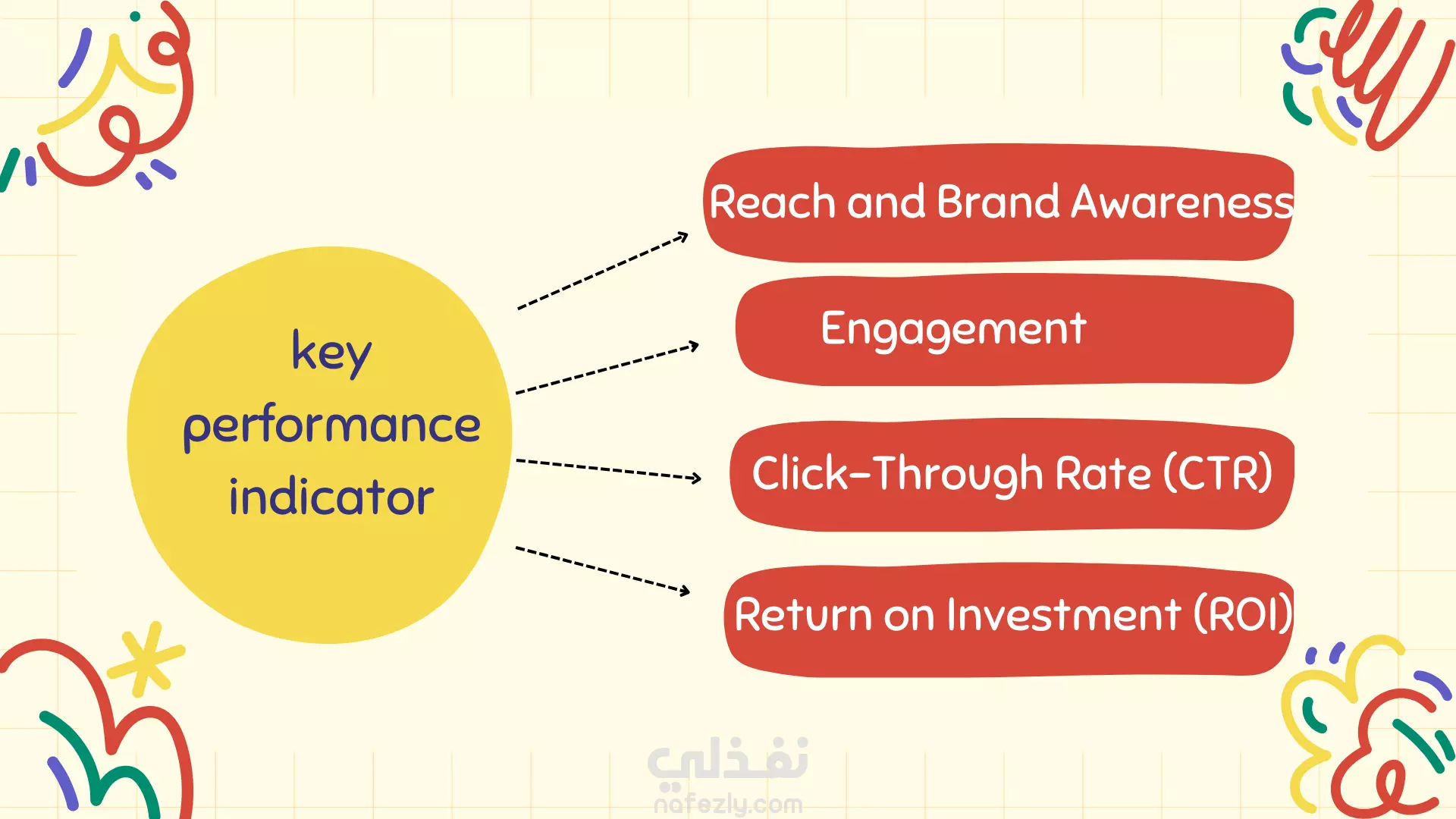 key performance indicator

Reach and Brand Awareness

Engagement

Click-Through Rate (CTR)

Return on Investment (ROI)

نفذلي
nafezly.com